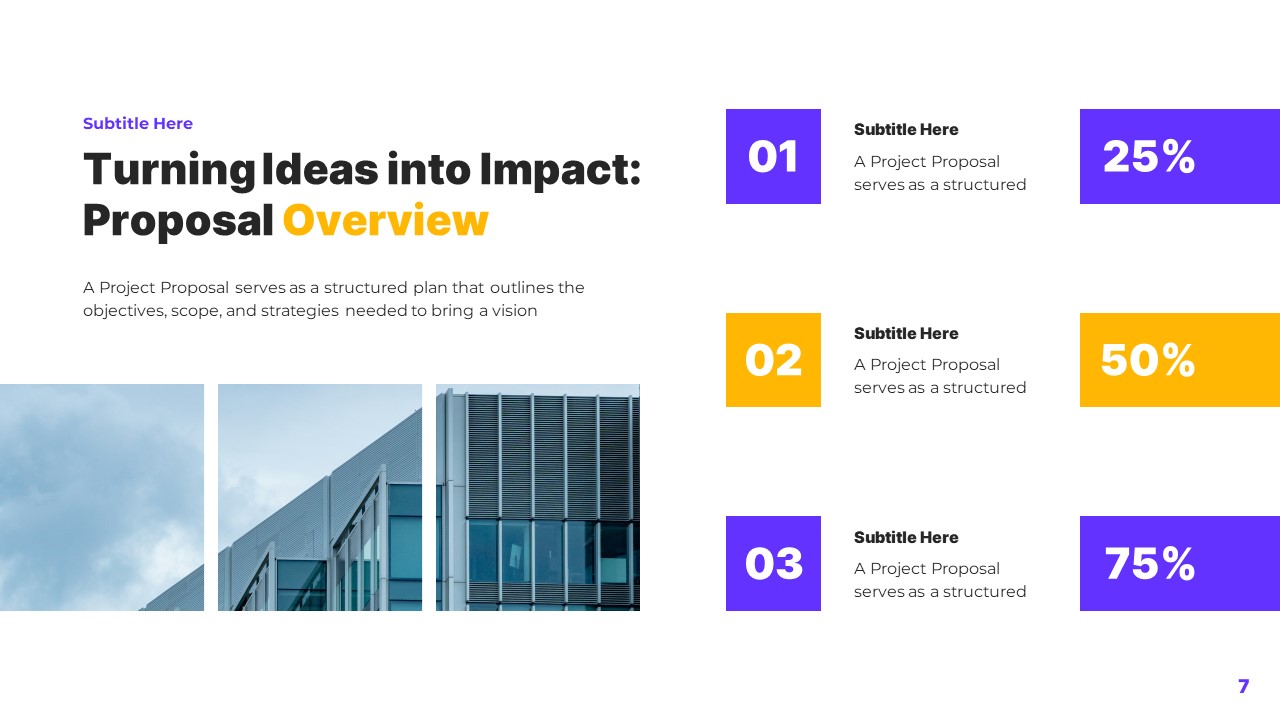 Subtitle Here

Turning Ideas into Impact: Proposal Overview

A Project Proposal serves as a structured plan that outlines the objectives, scope, and strategies needed to bring a vision

01

Subtitle Here

A Project Proposal serves as a structured

25%

02

Subtitle Here

A Project Proposal serves as a structured

50%

03

Subtitle Here

A Project Proposal serves as a structured

75%

7